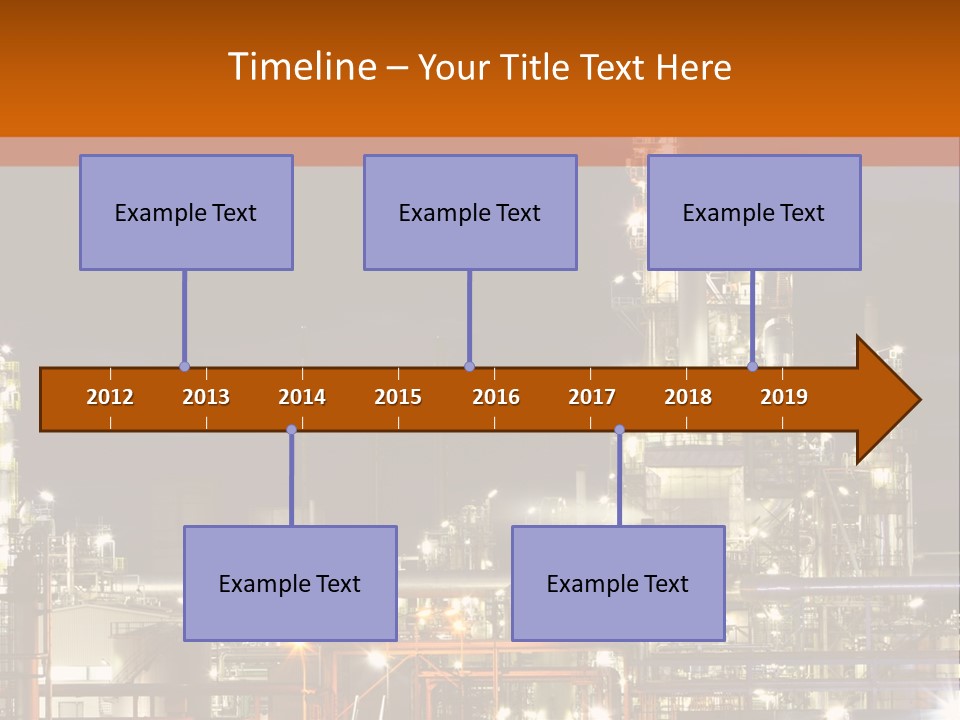 Timeline – Your Title Text Here

Example Text

Example Text

Example Text

2012 2013 2014 2015 2016 2017 2018 2019

Example Text

Example Text